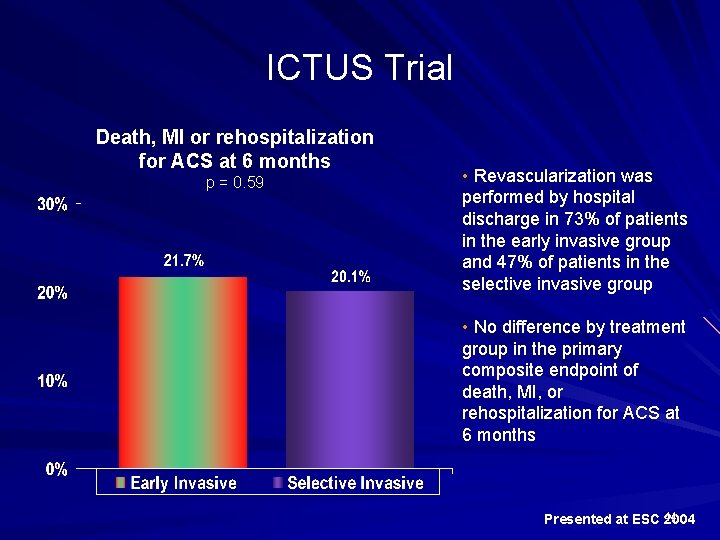 ICTUS Trial

Death, MI or rehospitalization for ACS at 6 months
p = 0.59

30%
20%
10%
0%

21.7%
20.1%

Early Invasive
Selective Invasive

• Revascularization was performed by hospital discharge in 73% of patients in the early invasive group and 47% of patients in the selective invasive group

• No difference by treatment group in the primary composite endpoint of death, MI, or rehospitalization for ACS at 6 months

Presented at ESC 2004